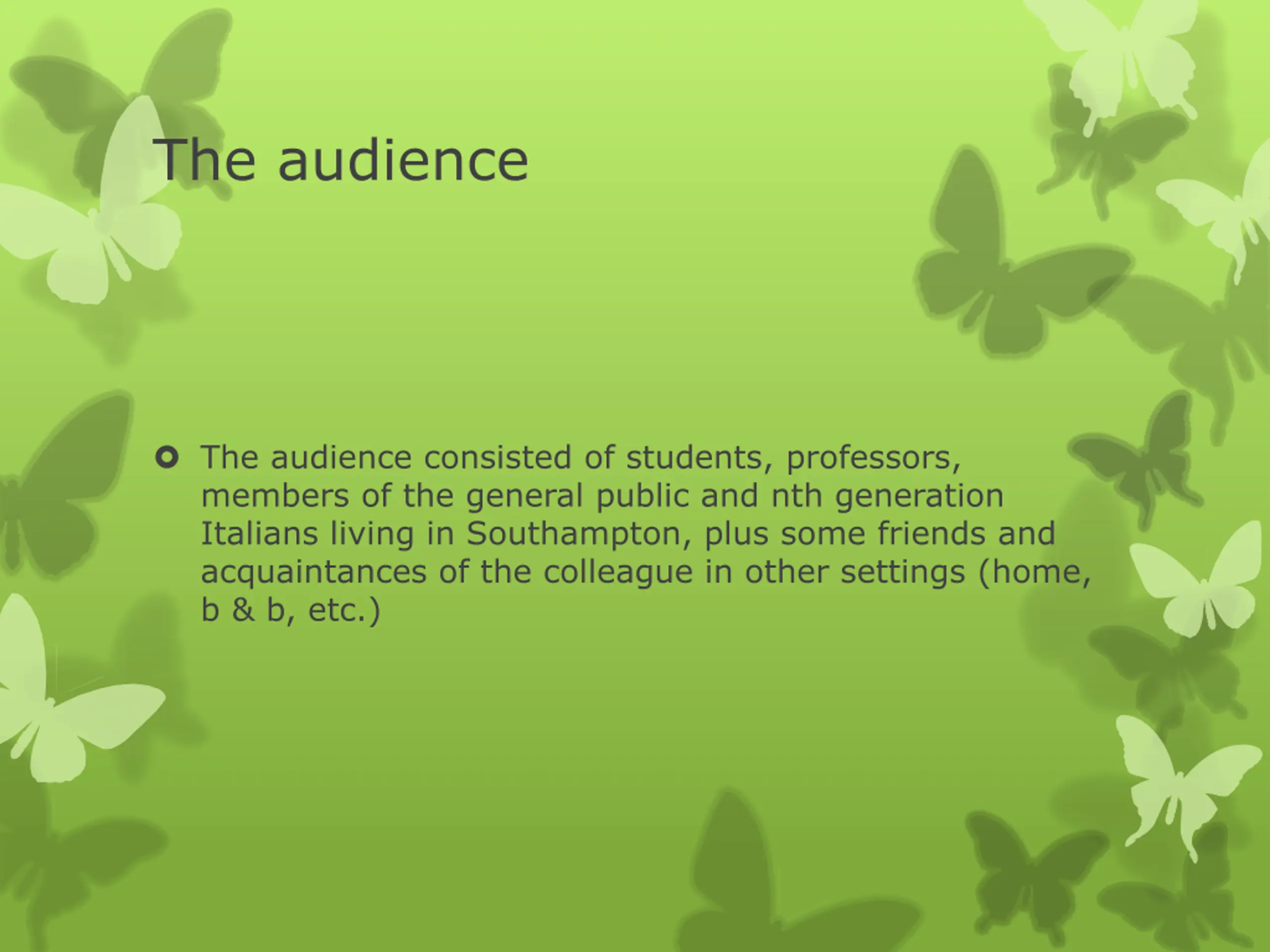 The audience

The audience consisted of students, professors, members of the general public and nth generation Italians living in Southampton, plus some friends and acquaintances of the colleague in other settings (home, b & b, etc.)